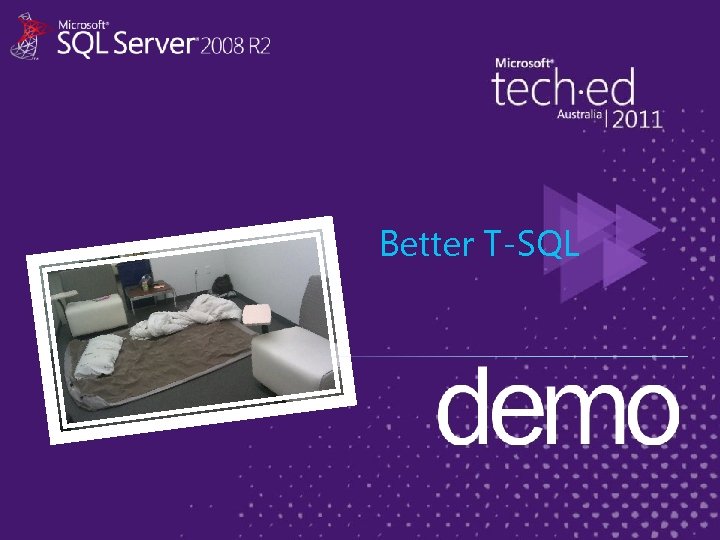 Microsoft® SQL Server® 2008 R2

Microsoft® tech·ed Australia | 2011

Better T-SQL

demo